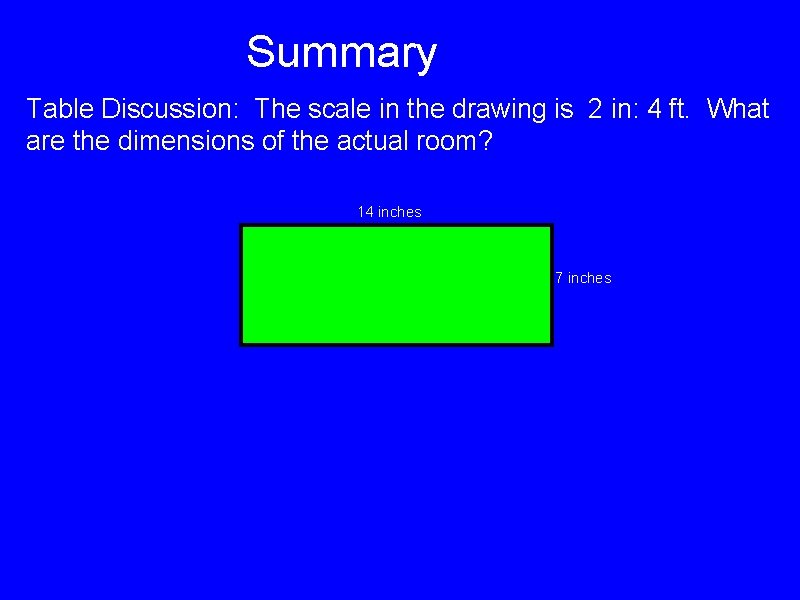 Summary

Table Discussion: The scale in the drawing is 2 in: 4 ft. What are the dimensions of the actual room?

14 inches

7 inches